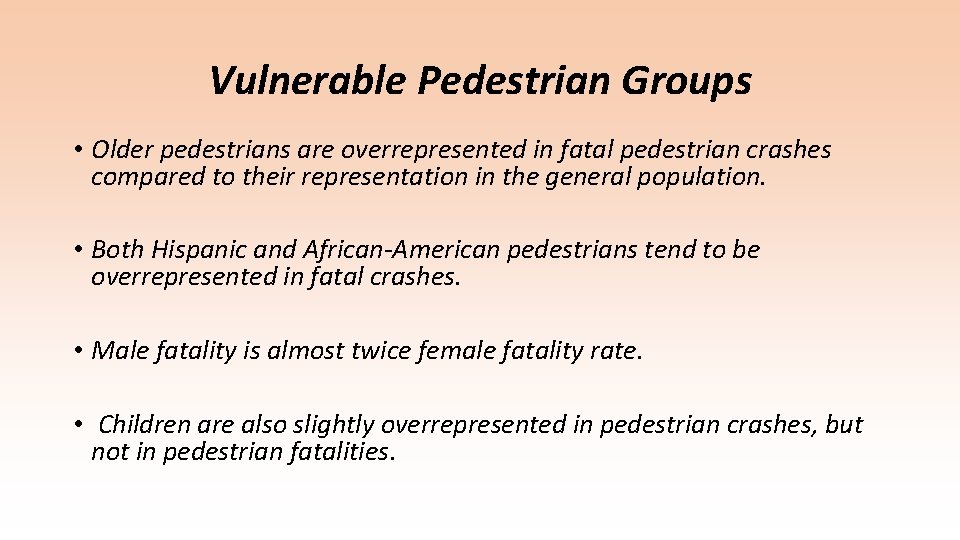 Vulnerable Pedestrian Groups

• Older pedestrians are overrepresented in fatal pedestrian crashes compared to their representation in the general population.

• Both Hispanic and African-American pedestrians tend to be overrepresented in fatal crashes.

• Male fatality is almost twice female fatality rate.

• Children are also slightly overrepresented in pedestrian crashes, but not in pedestrian fatalities.